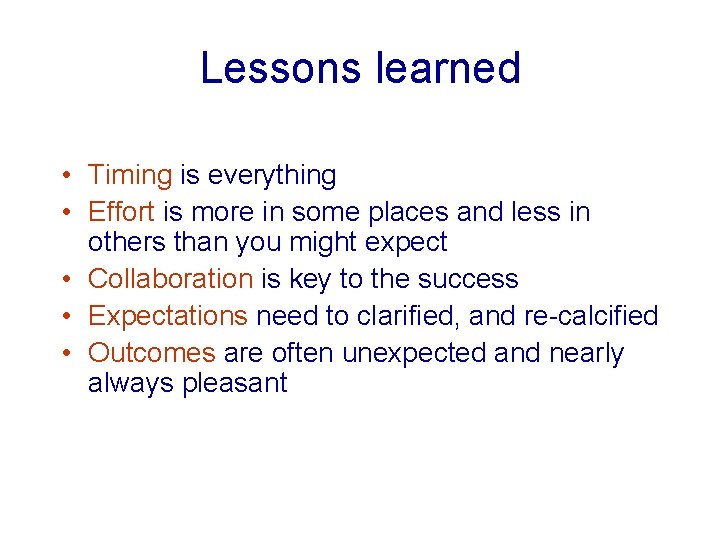 Lessons learned

• Timing is everything
• Effort is more in some places and less in others than you might expect
• Collaboration is key to the success
• Expectations need to clarified, and re-calcified
• Outcomes are often unexpected and nearly always pleasant